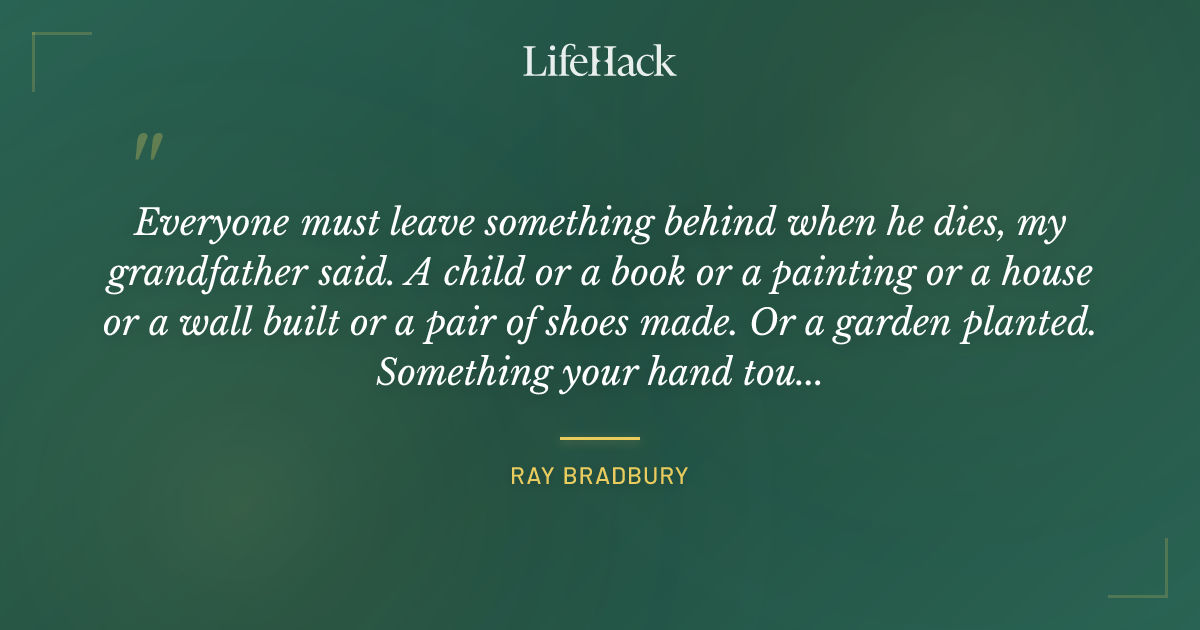 LifeHack

"

Everyone must leave something behind when he dies, my grandfather said. A child or a book or a painting or a house or a wall built or a pair of shoes made. Or a garden planted. Something your hand tou...

RAY BRADBURY